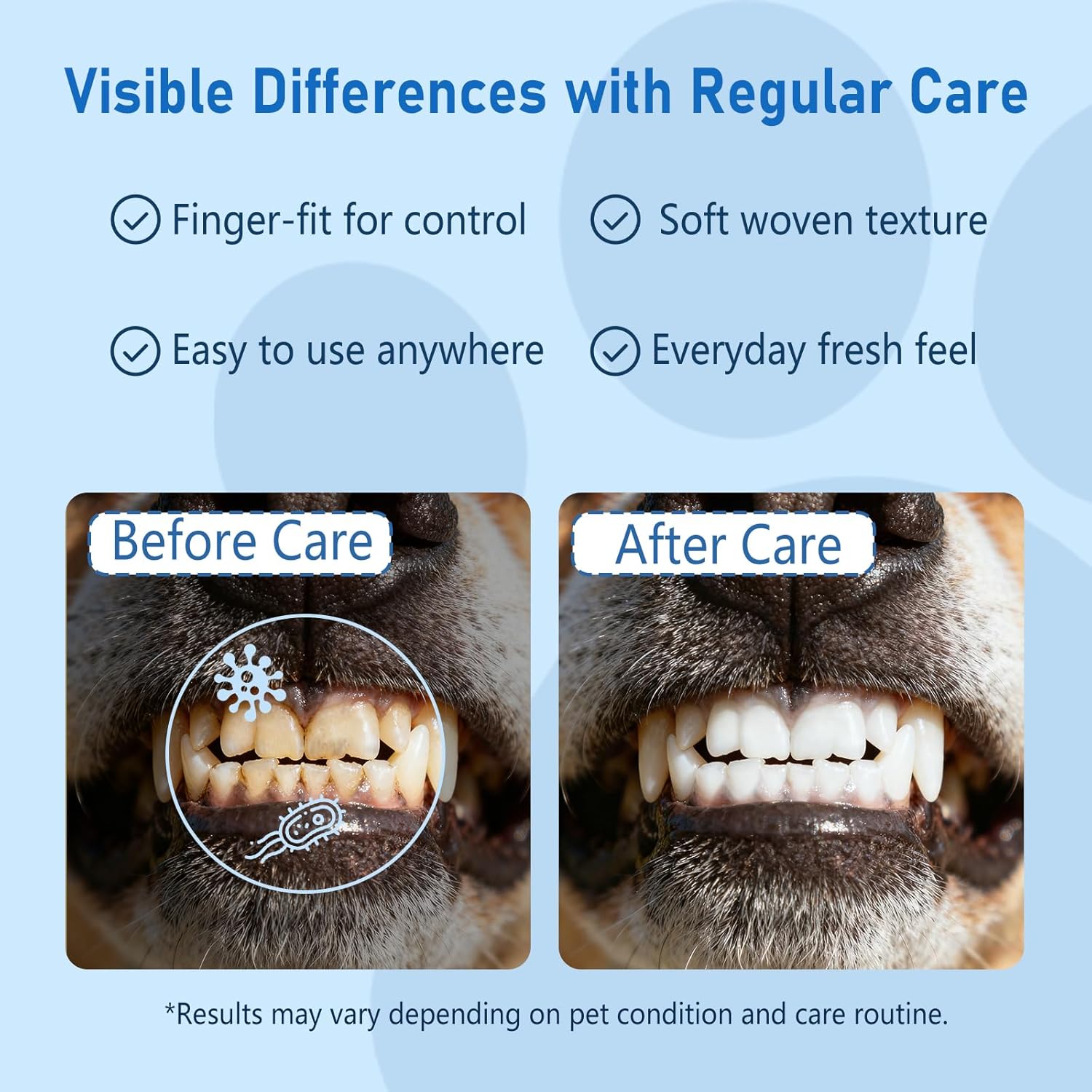 Visible Differences with Regular Care

Finger-fit for control

Soft woven texture

Easy to use anywhere

Everyday fresh feel

Before Care

After Care

*Results may vary depending on pet condition and care routine.